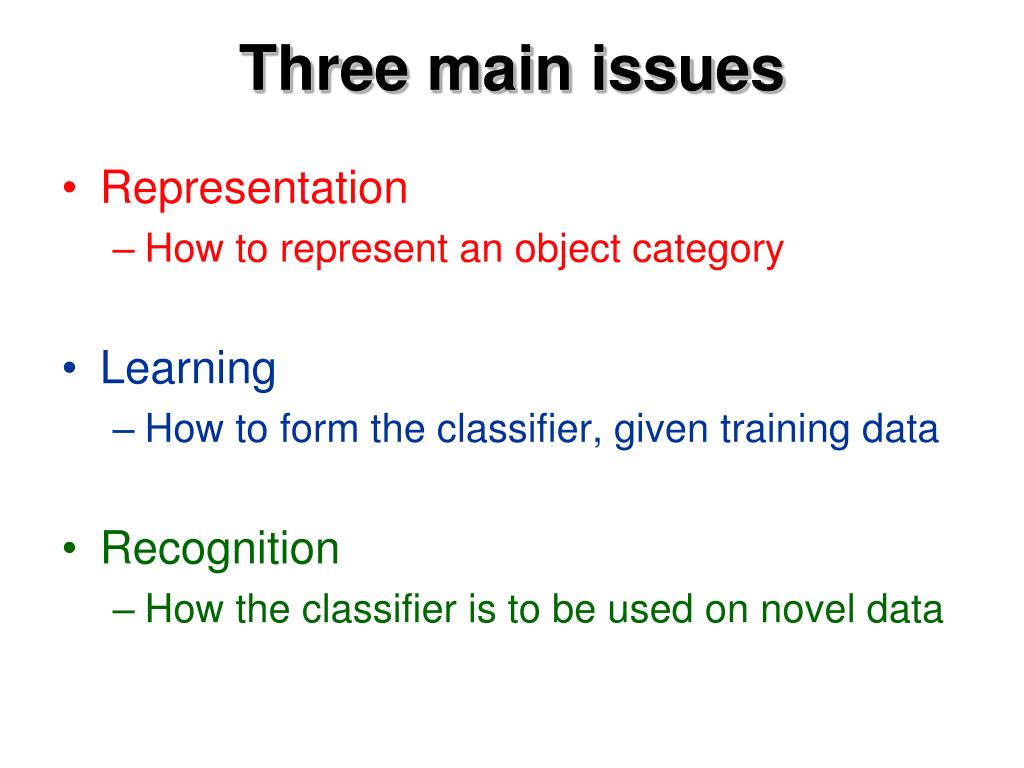 Three main issues

• Representation
– How to represent an object category

• Learning
– How to form the classifier, given training data

• Recognition
– How the classifier is to be used on novel data